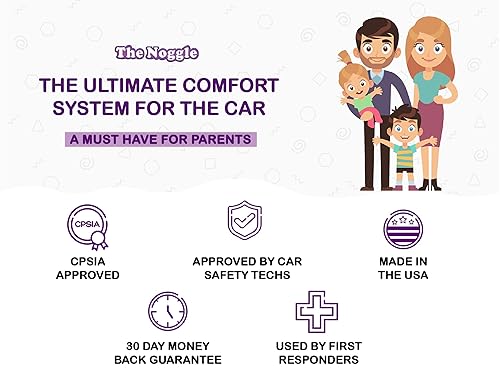 The Noggle

THE ULTIMATE COMFORT SYSTEM FOR THE CAR

A MUST HAVE FOR PARENTS

CPSIA

CPSIA APPROVED

APPROVED BY CAR SAFETY TECHS

MADE IN THE USA

30 DAY MONEY BACK GUARANTEE

USED BY FIRST RESPONDERS